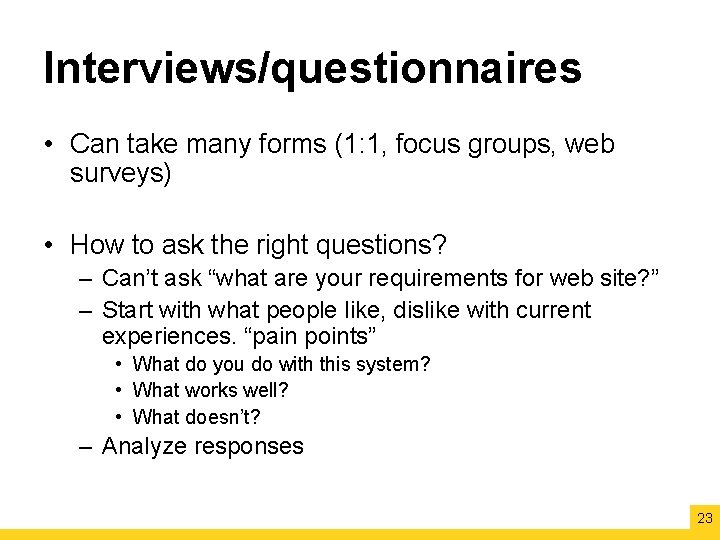 Interviews/questionnaires

• Can take many forms (1:1, focus groups, web surveys)

• How to ask the right questions?
– Can’t ask “what are your requirements for web site?”
– Start with what people like, dislike with current experiences. “pain points”
• What do you do with this system?
• What works well?
• What doesn’t?
– Analyze responses

23